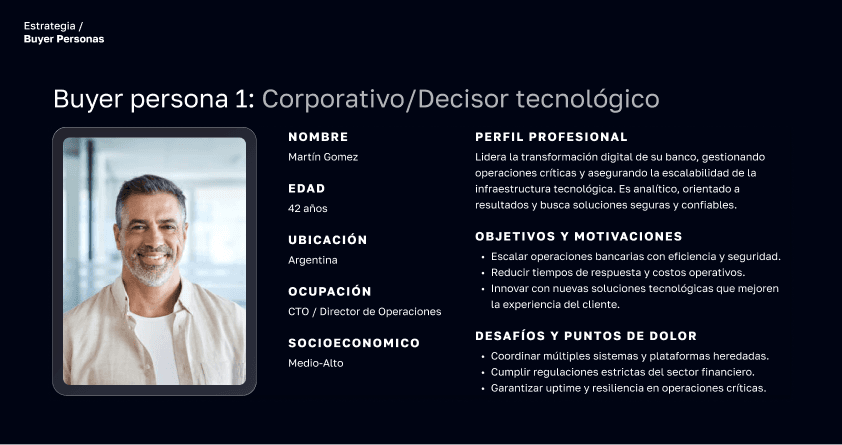 Estrategia /
Buyer Personas

Buyer persona 1: Corporativo/Decisor tecnológico

NOMBRE
Martín Gomez

EDAD
42 años

UBICACIÓN
Argentina

OCUPACIÓN
CTO / Director de Operaciones

SOCIOECONOMICO
Medio-Alto

PERFIL PROFESIONAL
Lidera la transformación digital de su banco, gestionando operaciones críticas y asegurando la escalabilidad de la infraestructura tecnológica. Es analítico, orientado a resultados y busca soluciones seguras y confiables.

OBJETIVOS Y MOTIVACIONES
• Escalar operaciones bancarias con eficiencia y seguridad.
• Reducir tiempos de respuesta y costos operativos.
• Innovar con nuevas soluciones tecnológicas que mejoren la experiencia del cliente.

DESAFÍOS Y PUNTOS DE DOLOR
• Coordinar múltiples sistemas y plataformas heredadas.
• Cumplir regulaciones estrictas del sector financiero.
• Garantizar uptime y resiliencia en operaciones críticas.